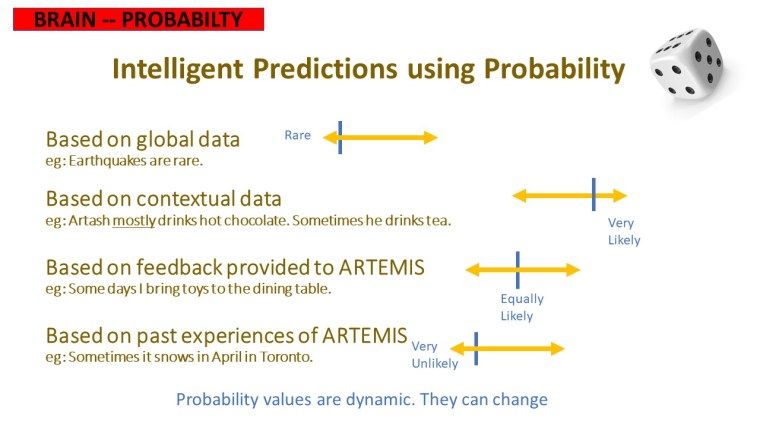 BRAIN -- PROBABILTY

Intelligent Predictions using Probability

Based on global data
eg: Earthquakes are rare.

Rare

Based on contextual data
eg: Artash mostly drinks hot chocolate. Sometimes he drinks tea.

Very Likely

Based on feedback provided to ARTEMIS
eg: Some days I bring toys to the dining table.

Equally Likely

Based on past experiences of ARTEMIS
eg: Sometimes it snows in April in Toronto.

Very Unlikely

Probability values are dynamic. They can change